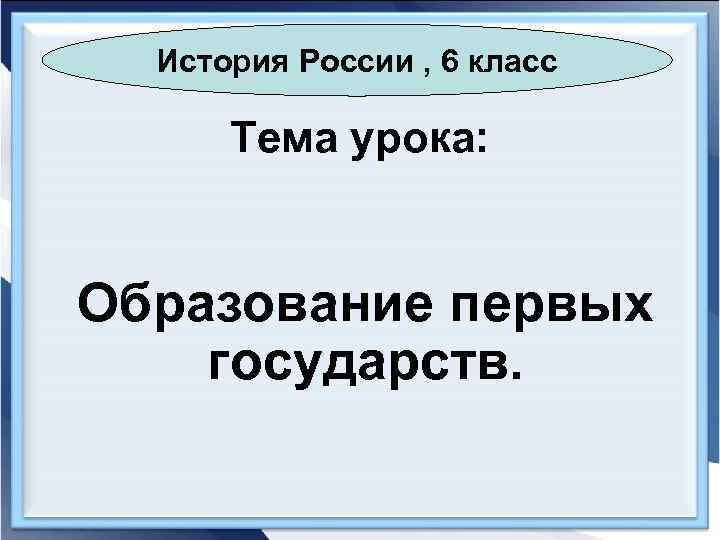 История России , 6 класс

Тема урока:

Образование первых государств.